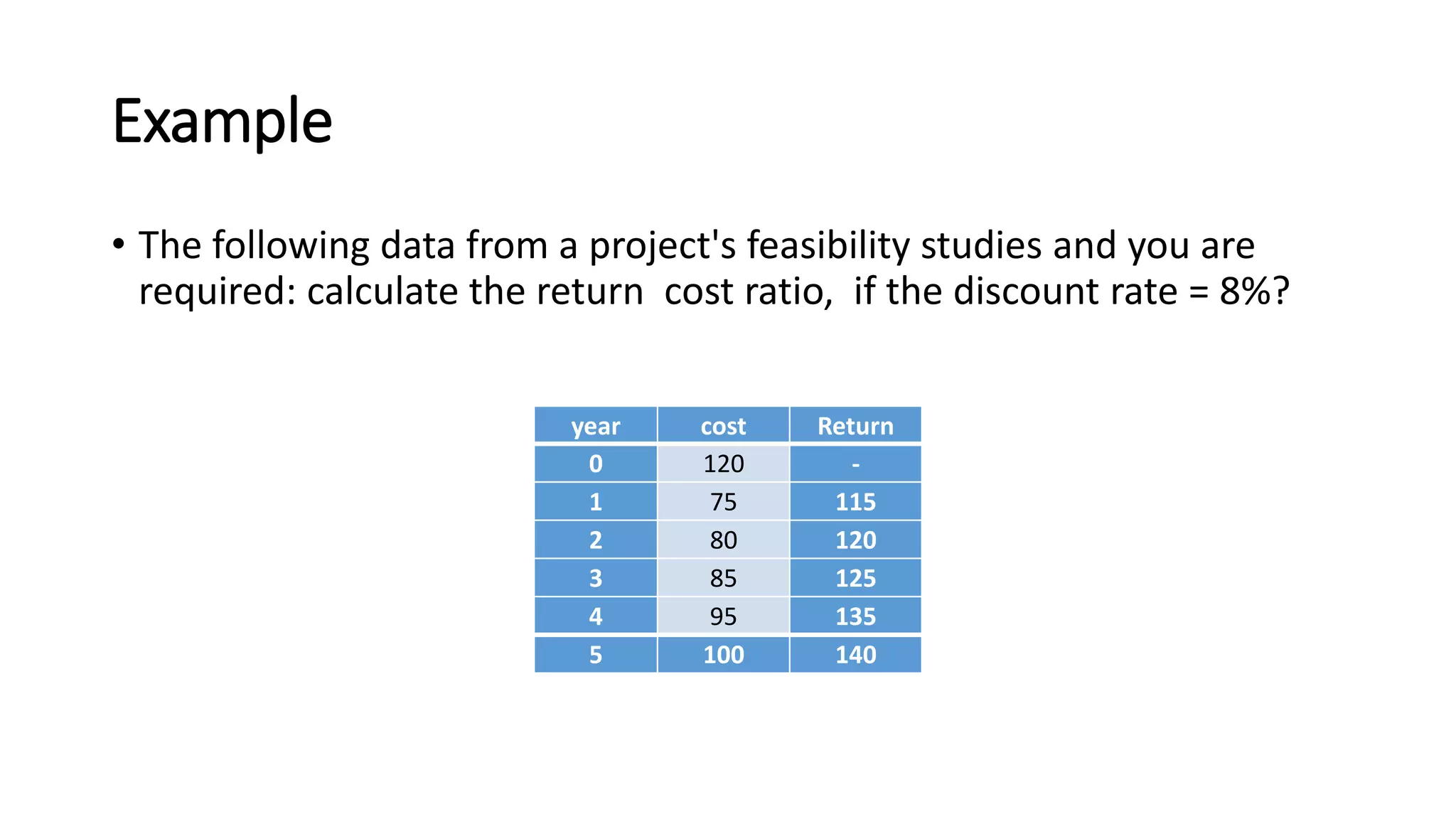 Example

• The following data from a project's feasibility studies and you are required: calculate the return cost ratio, if the discount rate = 8%?

| year | cost | Return |
|---|---|---|
| 0 | 120 | - |
| 1 | 75 | 115 |
| 2 | 80 | 120 |
| 3 | 85 | 125 |
| 4 | 95 | 135 |
| 5 | 100 | 140 |